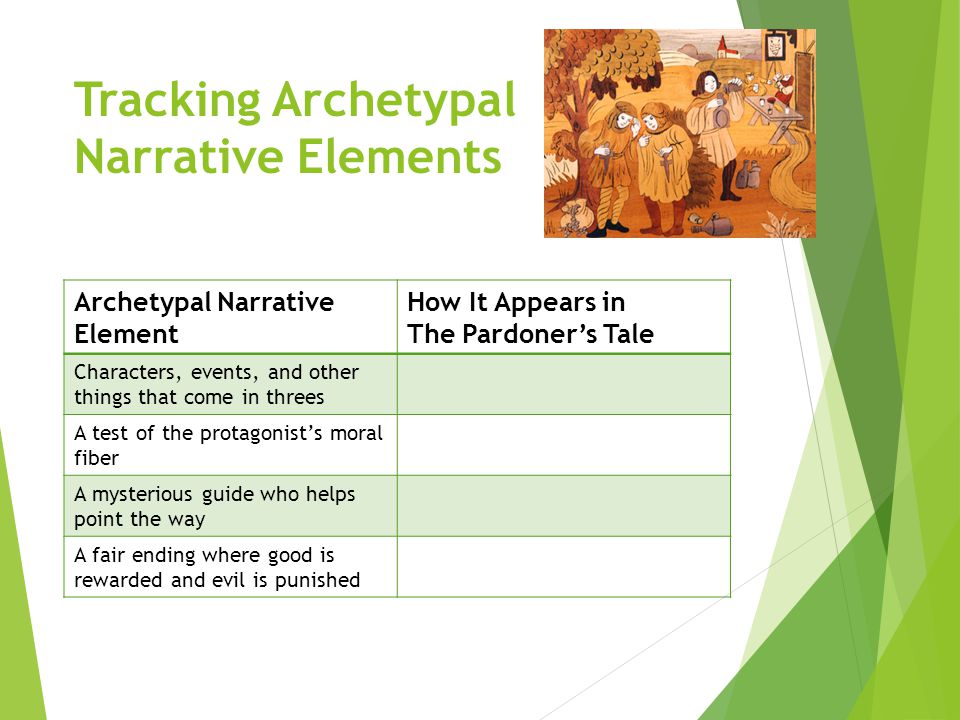 Tracking Archetypal Narrative Elements

| Archetypal Narrative Element | How It Appears in The Pardoner's Tale |
|---|---|
| Characters, events, and other things that come in threes | |
| A test of the protagonist's moral fiber | |
| A mysterious guide who helps point the way | |
| A fair ending where good is rewarded and evil is punished | |